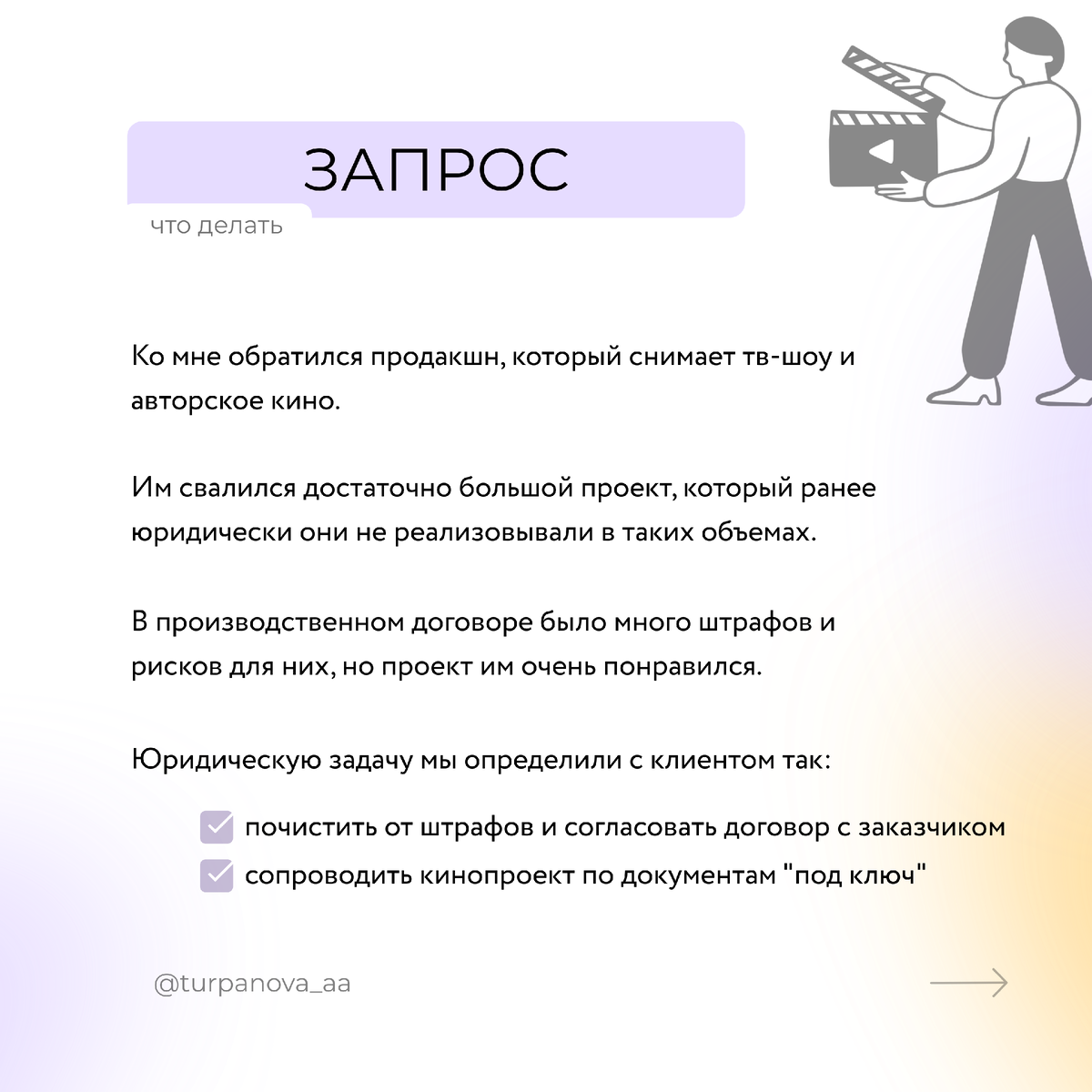 ЗАПРОС

что делать

Ко мне обратился продакшн, который снимает тв-шоу и авторское кино.

Им свалился достаточно большой проект, который ранее юридически они не реализовывали в таких объемах.

В производственном договоре было много штрафов и рисков для них, но проект им очень понравился.

Юридическую задачу мы определили с клиентом так:

почистить от штрафов и согласовать договор с заказчиком

сопроводить кинопроект по документам "под ключ"

@turpanova_aa